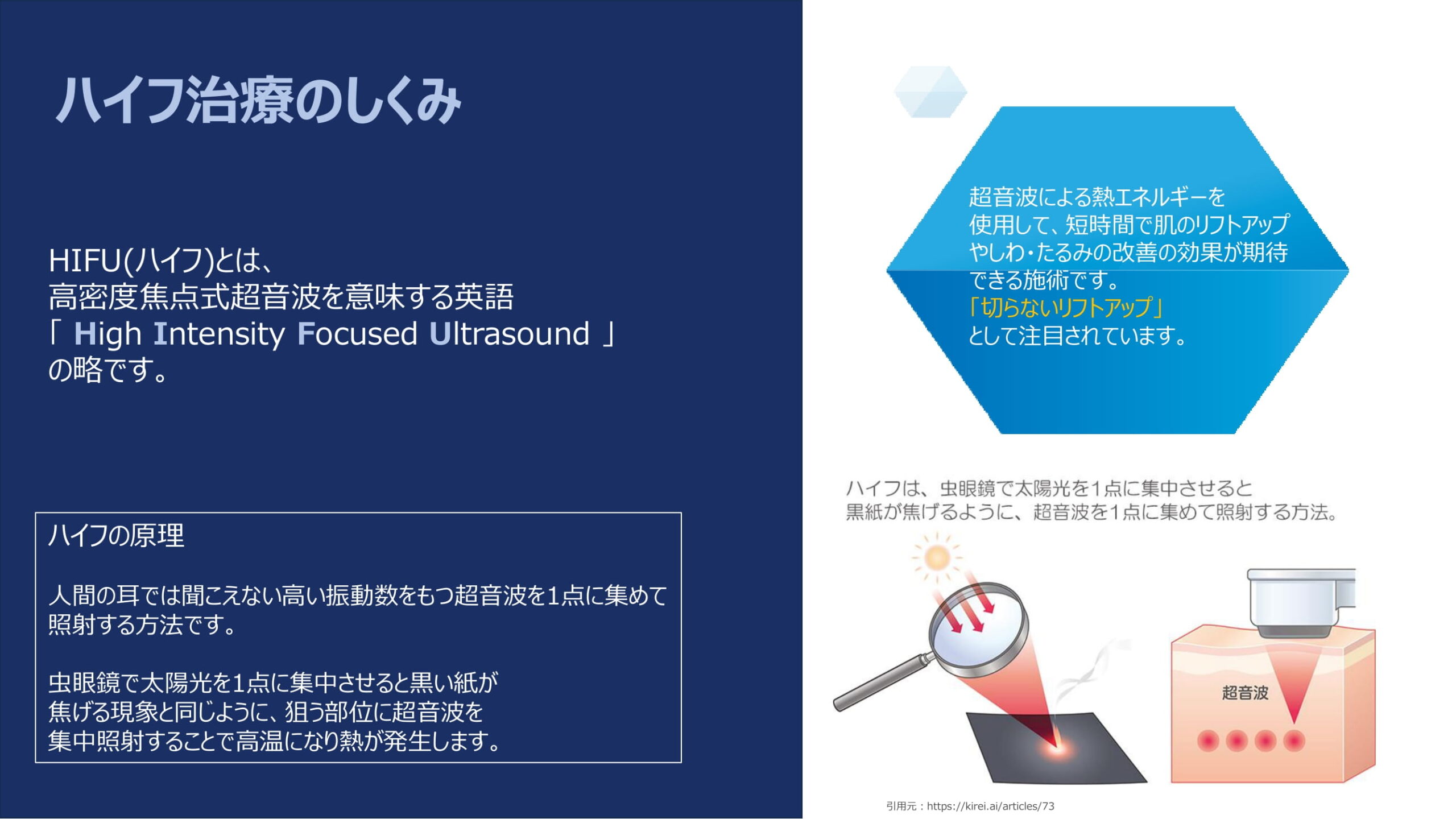 ハイフ治療のしくみ

HIFU(ハイフ)とは、
高密度焦点式超音波を意味する英語
「 High Intensity Focused Ultrasound 」
の略です。

ハイフの原理

人間の耳では聞こえない高い振動数をもつ超音波を1点に集めて照射する方法です。

虫眼鏡で太陽光を1点に集中させると黒い紙が焦げる現象と同じように、狙う部位に超音波を集中照射することで高温になり熱が発生します。

超音波による熱エネルギーを使用して、短時間で肌のリフトアップやしわ・たるみの改善の効果が期待できる施術です。
「切らないリフトアップ」
として注目されています。

ハイフは、虫眼鏡で太陽光を1点に集中させると黒紙が焦げるように、超音波を1点に集めて照射する方法。

超音波

引用元：https://kirei.ai/articles/73